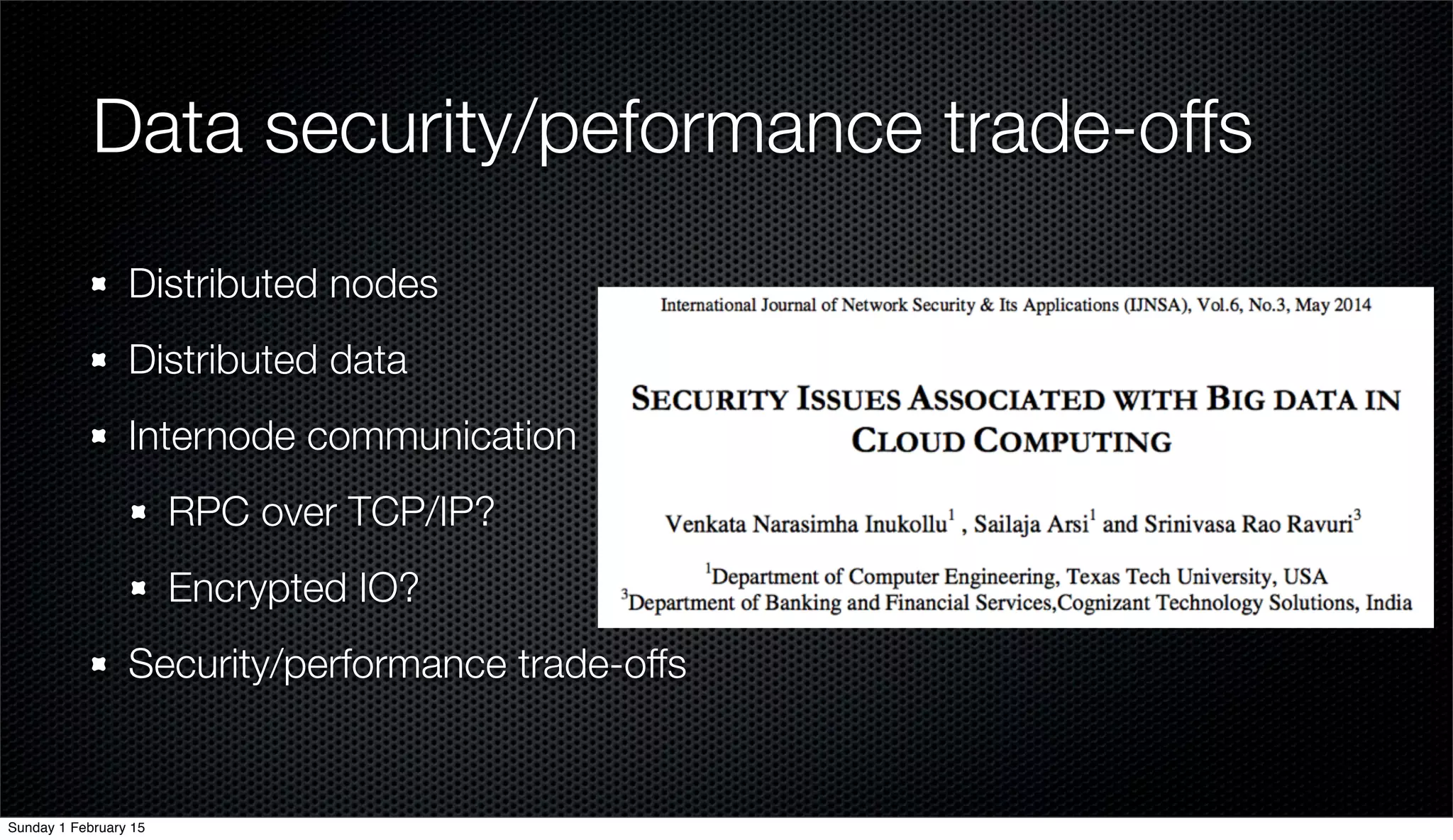 Data security/peformance trade-offs

- Distributed nodes
- Distributed data
- Internode communication
  - RPC over TCP/IP?
  - Encrypted IO?
- Security/performance trade-offs

International Journal of Network Security & Its Applications (IJNSA), Vol.6, No.3, May 2014

SECURITY ISSUES ASSOCIATED WITH BIG DATA IN CLOUD COMPUTING

Venkata Narasimha Inukollu$^1$ , Sailaja Arsi$^1$ and Srinivasa Rao Ravuri$^3$

$^1$Department of Computer Engineering, Texas Tech University, USA
$^3$Department of Banking and Financial Services,Cognizant Technology Solutions, India

Sunday 1 February 15